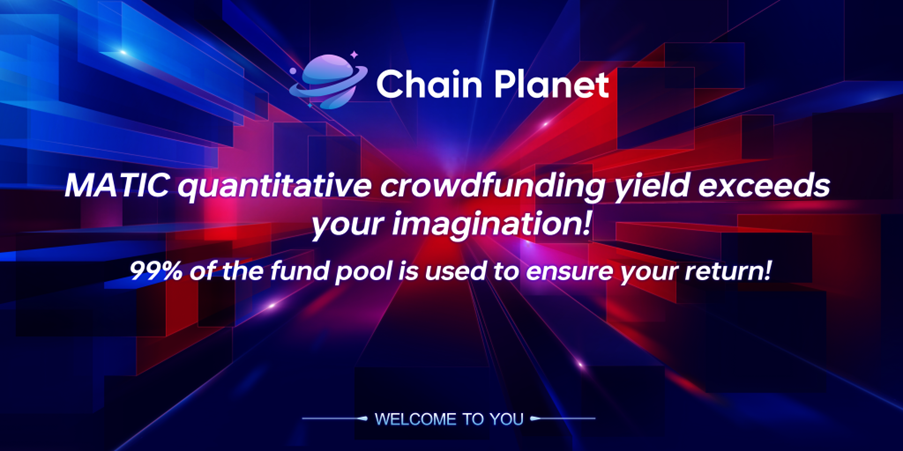 Chain Planet

MATIC quantitative crowdfunding yield exceeds your imagination!

99% of the fund pool is used to ensure your return!

WELCOME TO YOU